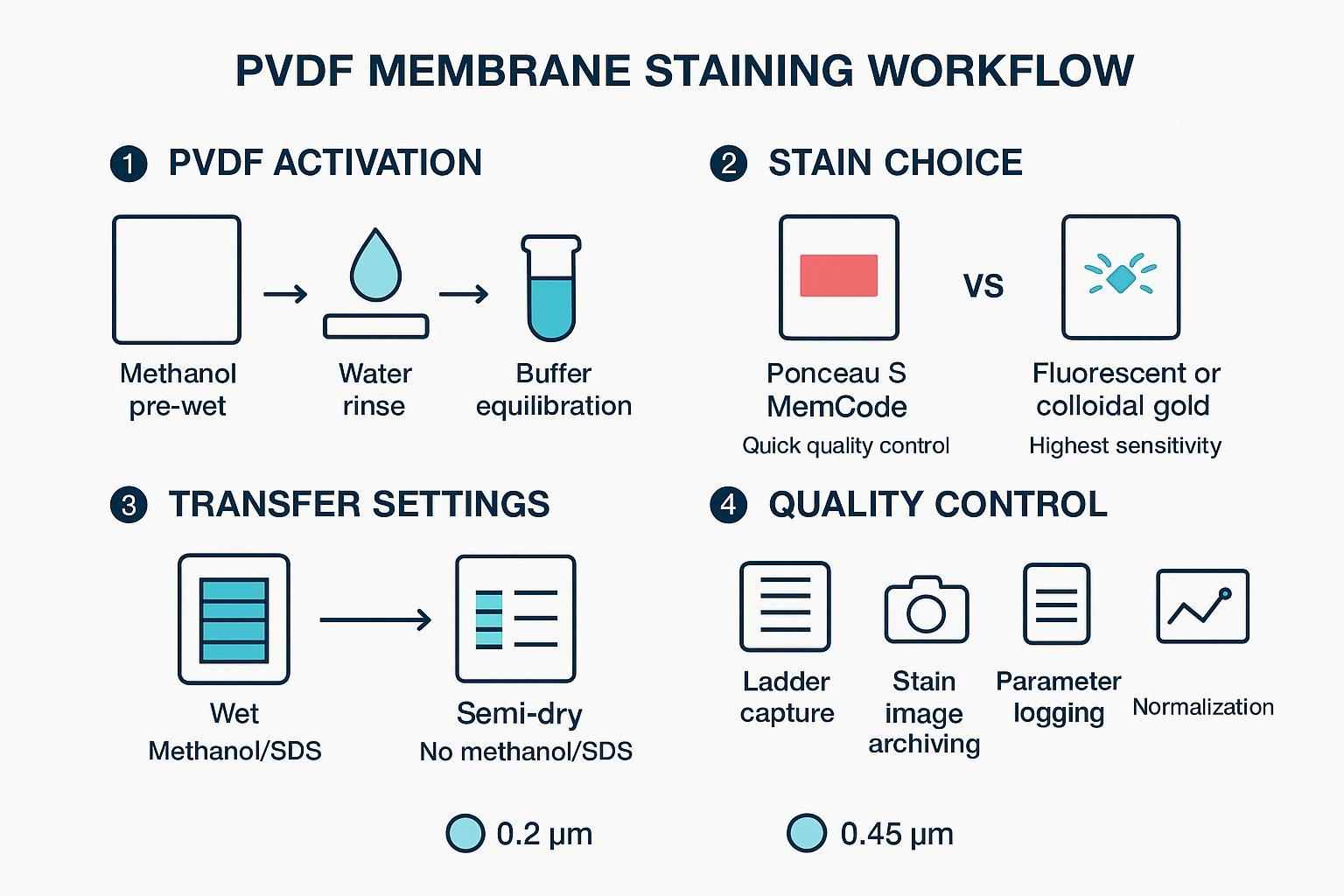 PVDF MEMBRANE STAINING WORKFLOW

1 PVDF ACTIVATION

Methanol pre-wet

Water rinse

Buffer equilibration

2 STAIN CHOICE

Ponceau S MemCode

Quick quality control

VS

Fluorescent or colloidal gold

Highest sensitivity

3 TRANSFER SETTINGS

Wet

Methanol/SDS

Semi-dry

No methanol/SDS

4 QUALITY CONTROL

Ladder capture

Stain image archiving

Parameter logging

Normalization

0.2 μm

0.45 μm